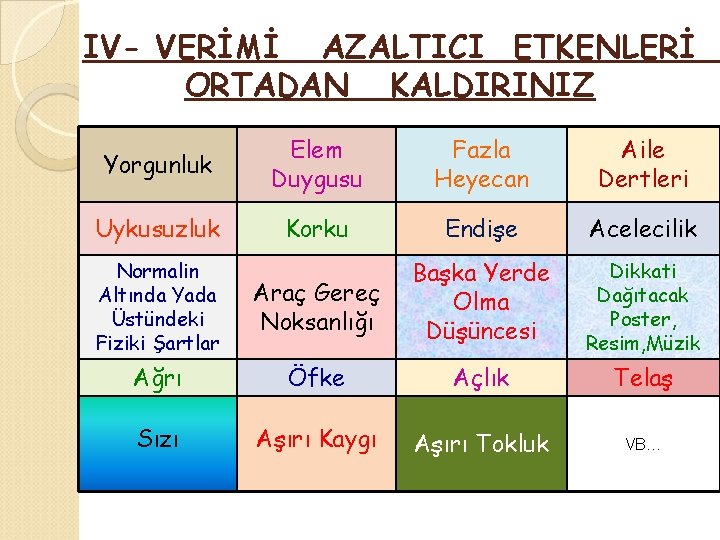 IV- VERİMİ AZALTICI ETKENLERİ ORTADAN KALDIRINIZ

| Yorgunluk | Elem Duygusu | Fazla Heyecan | Aile Dertleri |
|---|---|---|---|
| Uykusuzluk | Korku | Endişe | Acelecilik |
| Normalin Altında Yada Üstündeki Fiziki Şartlar | Araç Gereç Noksanlığı | Başka Yerde Olma Düşüncesi | Dikkati Dağıtacak Poster, Resim,Müzik |
| Ağrı | Öfke | Açlık | Telaş |
| Sızı | Aşırı Kaygı | Aşırı Tokluk | VB… |